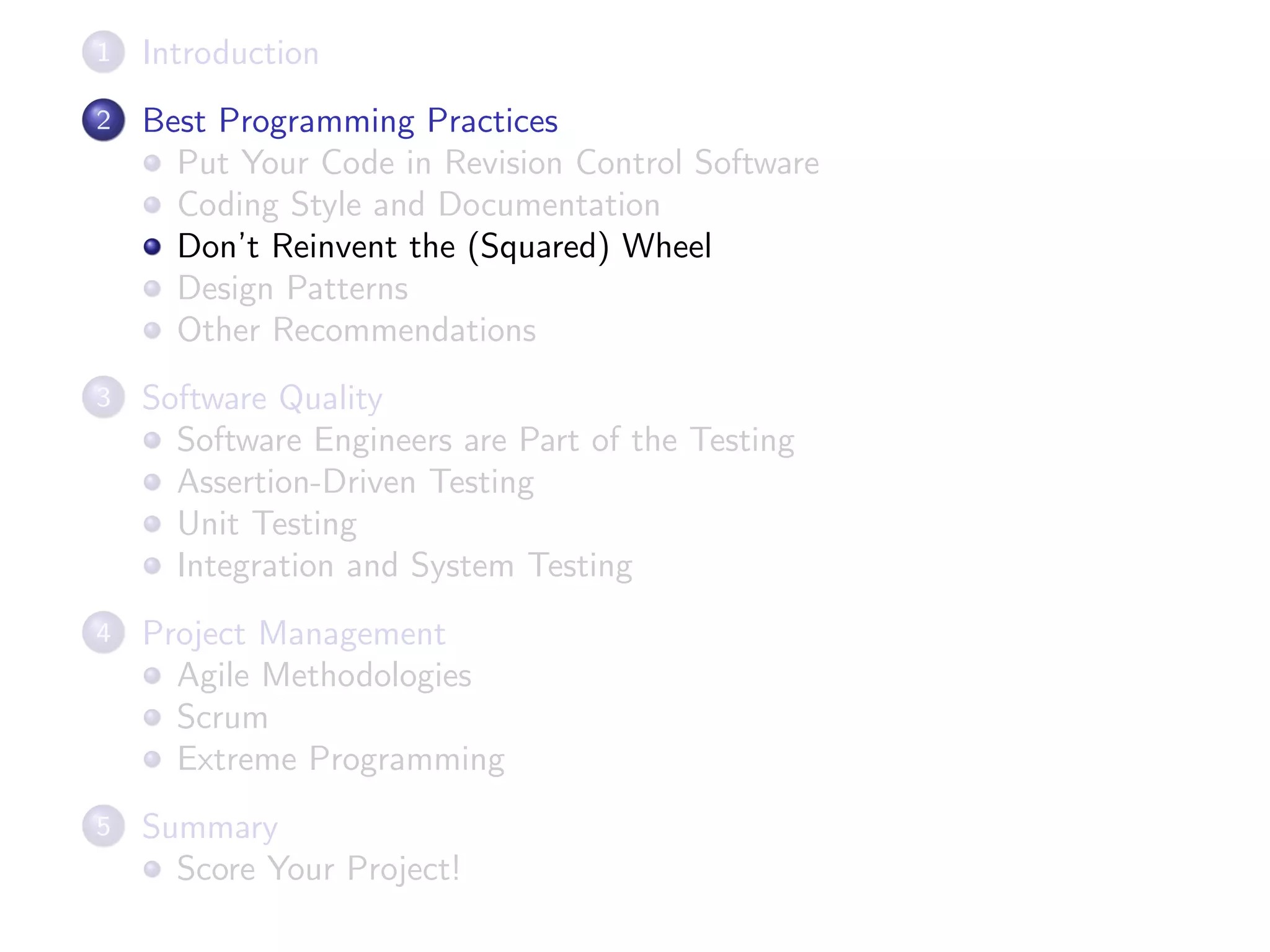 1 Introduction

2 Best Programming Practices
- Put Your Code in Revision Control Software
- Coding Style and Documentation
- Don't Reinvent the (Squared) Wheel
- Design Patterns
- Other Recommendations

3 Software Quality
- Software Engineers are Part of the Testing
- Assertion-Driven Testing
- Unit Testing
- Integration and System Testing

4 Project Management
- Agile Methodologies
- Scrum
- Extreme Programming

5 Summary
- Score Your Project!